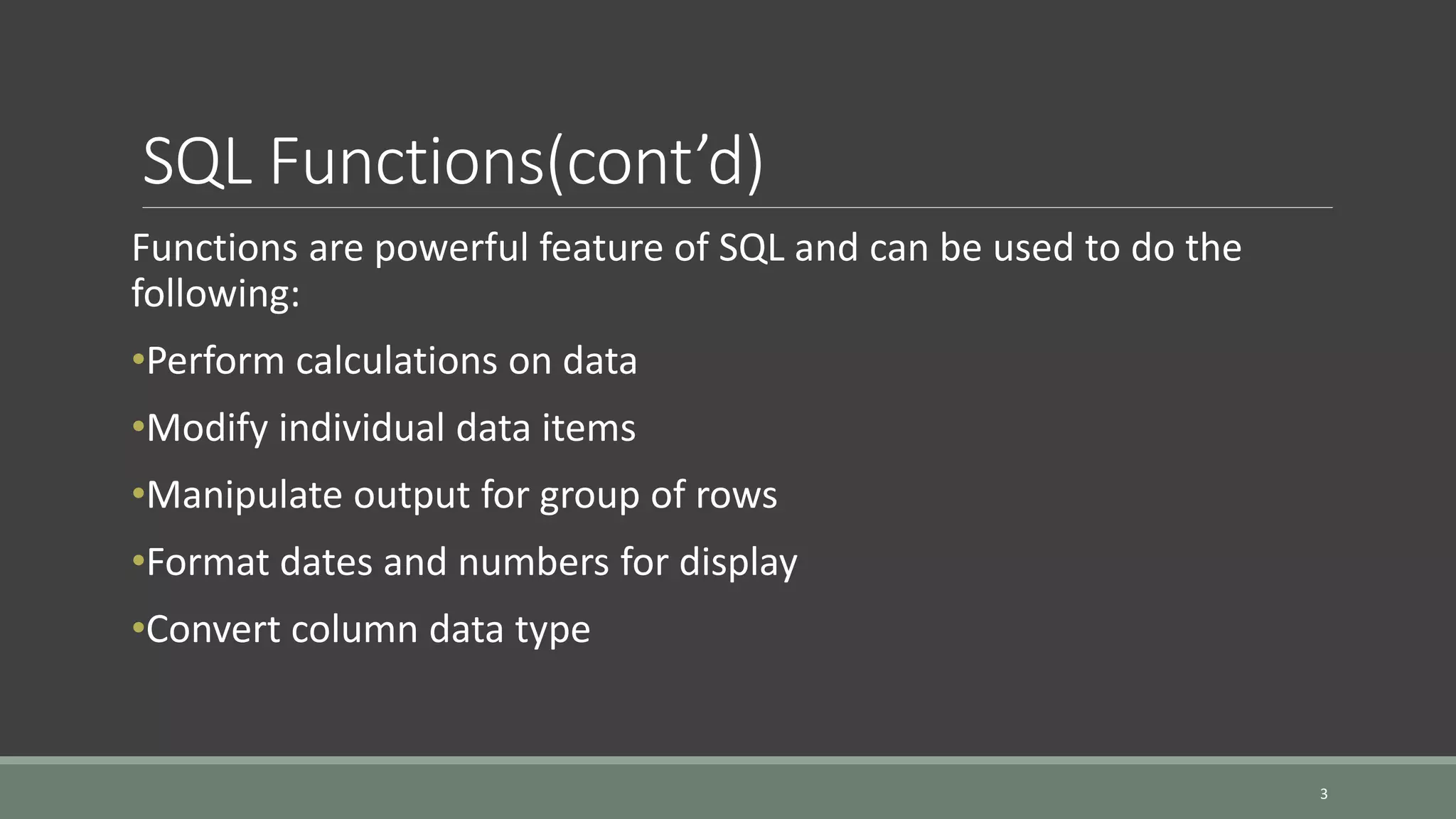 SQL Functions(cont’d)

Functions are powerful feature of SQL and can be used to do the following:

•Perform calculations on data

•Modify individual data items

•Manipulate output for group of rows

•Format dates and numbers for display

•Convert column data type

3